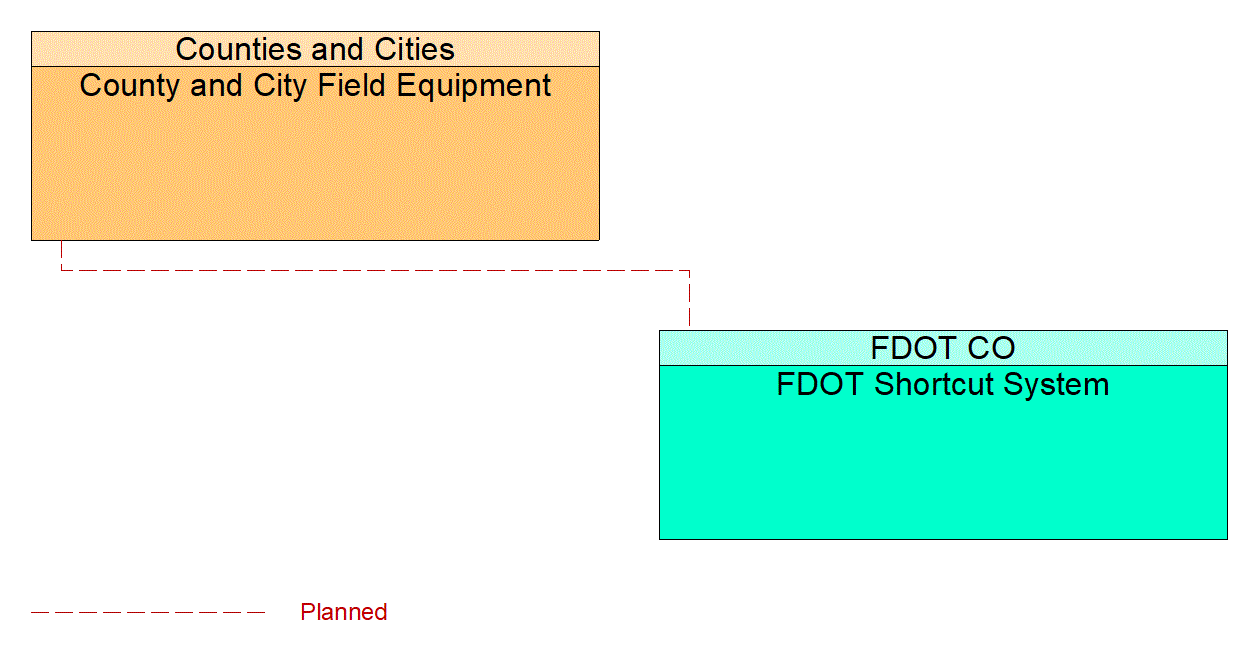 Counties and Cities
County and City Field Equipment

FDOT CO
FDOT Shortcut System

Planned